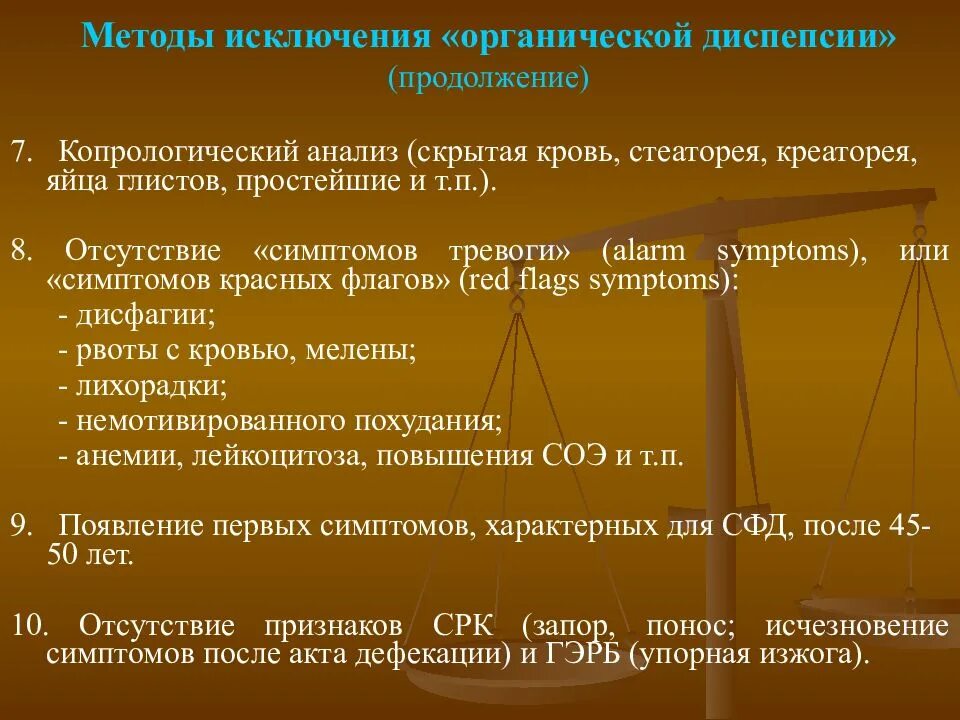 Методы исключения «органической диспепсии»
(продолжение)

7. Копрологический анализ (скрытая кровь, стеаторея, креаторея, яйца глистов, простейшие и т.п.).

8. Отсутствие «симптомов тревоги» (alarm symptoms), или «симптомов красных флагов» (red flags symptoms):
- дисфагии;
- рвоты с кровью, мелены;
- лихорадки;
- немотивированного похудания;
- анемии, лейкоцитоза, повышения СОЭ и т.п.

9. Появление первых симптомов, характерных для СФД, после 45-50 лет.

10. Отсутствие признаков СРК (запор, понос; исчезновение симптомов после акта дефекации) и ГЭРБ (упорная изжога).